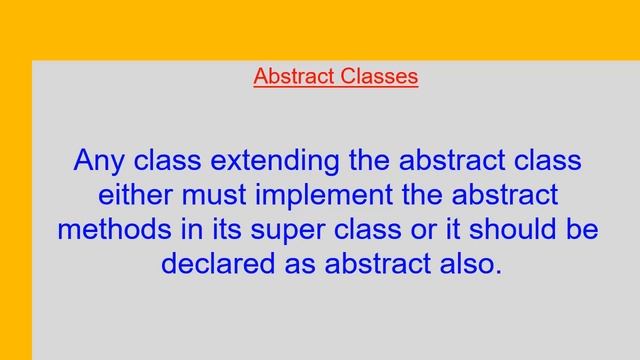 Abstract Classes

Any class extending the abstract class either must implement the abstract methods in its super class or it should be declared as abstract also.